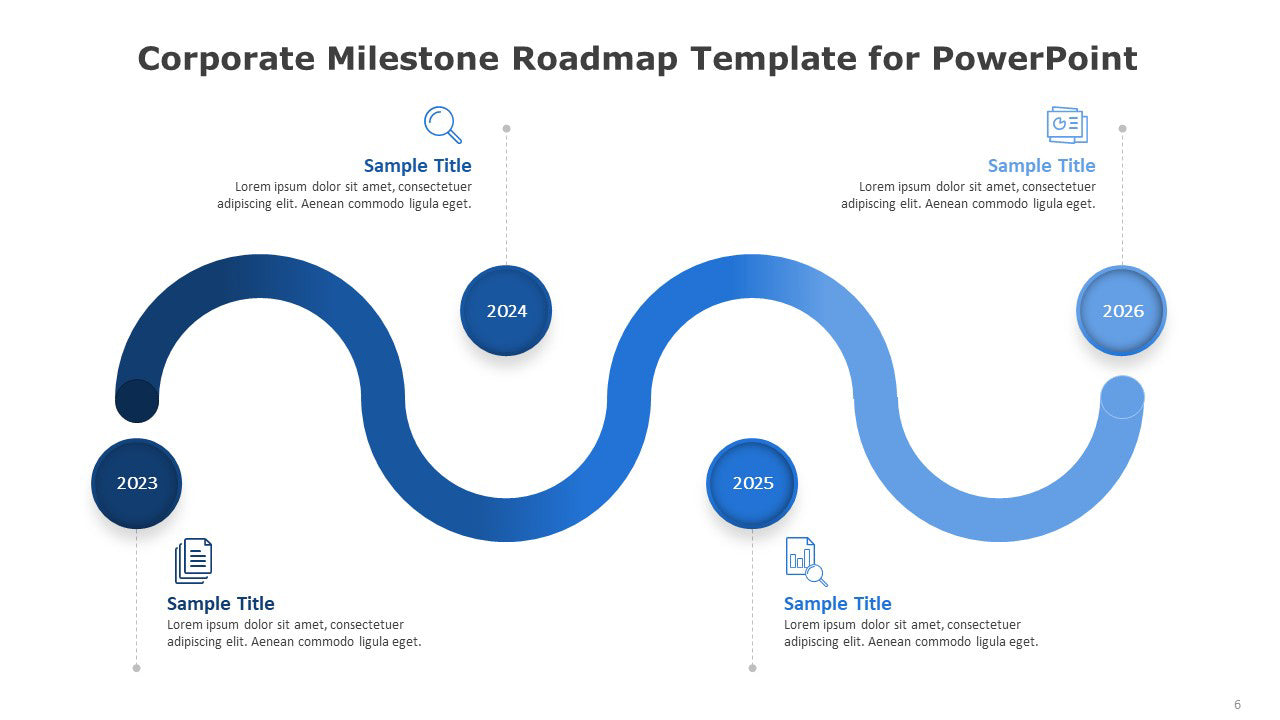 Corporate Milestone Roadmap Template for PowerPoint

Sample Title
Lorem ipsum dolor sit amet, consectetuer adipiscing elit. Aenean commodo ligula eget.

Sample Title
Lorem ipsum dolor sit amet, consectetuer adipiscing elit. Aenean commodo ligula eget.

2024

2026

2023

2025

Sample Title
Lorem ipsum dolor sit amet, consectetuer adipiscing elit. Aenean commodo ligula eget.

Sample Title
Lorem ipsum dolor sit amet, consectetuer adipiscing elit. Aenean commodo ligula eget.

6